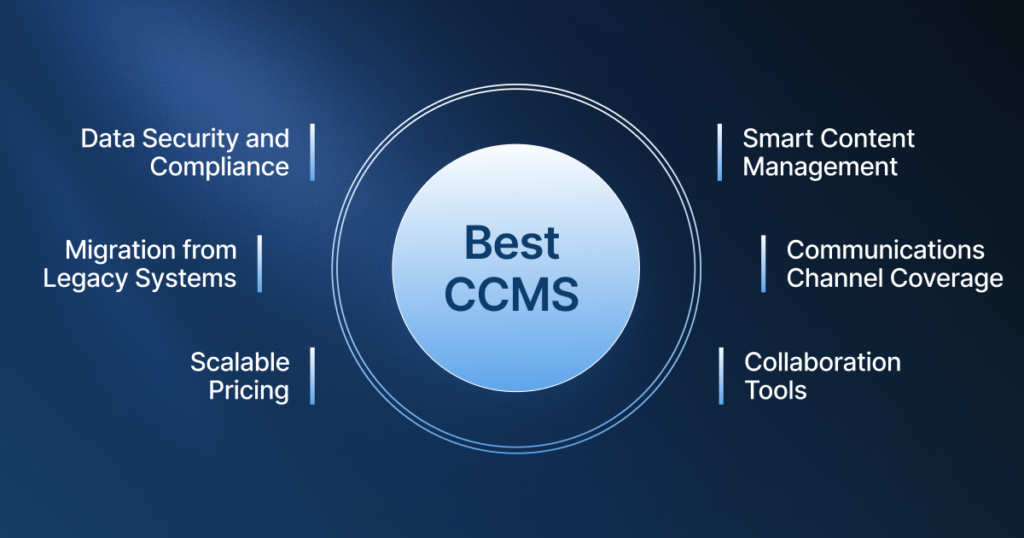 Data Security and Compliance

Migration from Legacy Systems

Scalable Pricing

Best CCMS

Smart Content Management

Communications Channel Coverage

Collaboration Tools